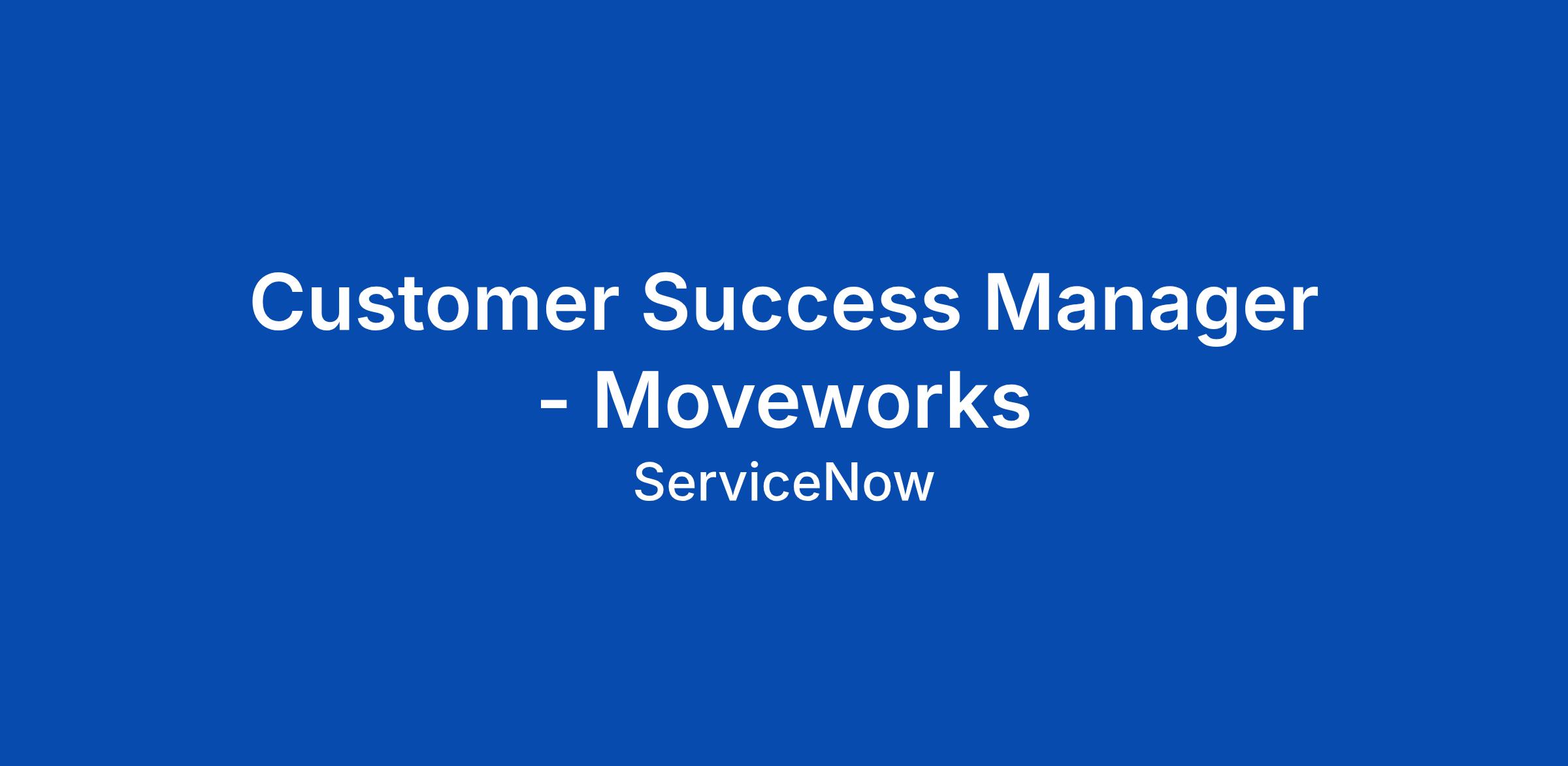 Customer Success Manager - Moveworks

ServiceNow